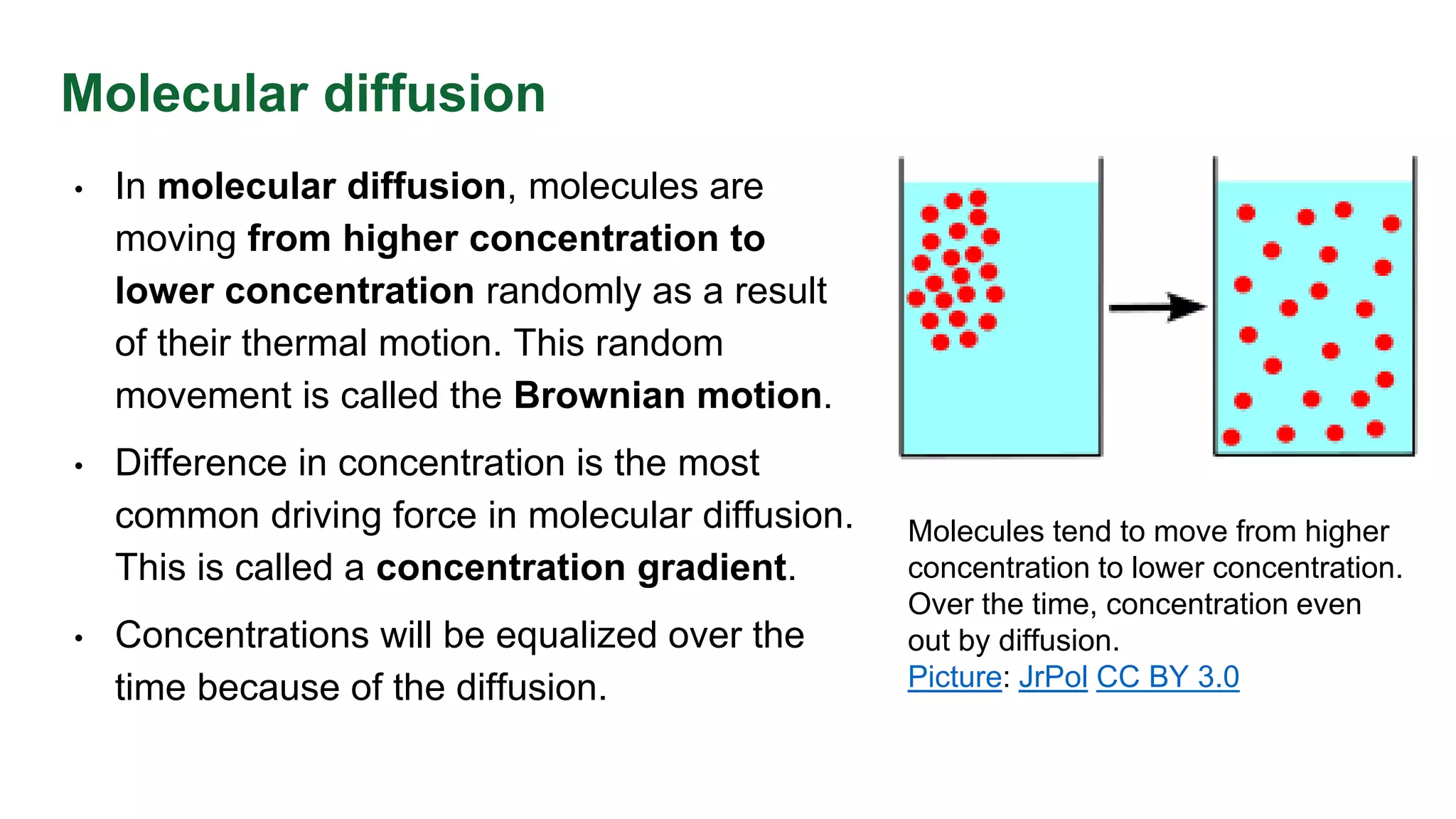 Molecular diffusion

• In molecular diffusion, molecules are moving from higher concentration to lower concentration randomly as a result of their thermal motion. This random movement is called the Brownian motion.

• Difference in concentration is the most common driving force in molecular diffusion. This is called a concentration gradient.

• Concentrations will be equalized over the time because of the diffusion.

Molecules tend to move from higher concentration to lower concentration. Over the time, concentration even out by diffusion.
Picture: JrPol CC BY 3.0